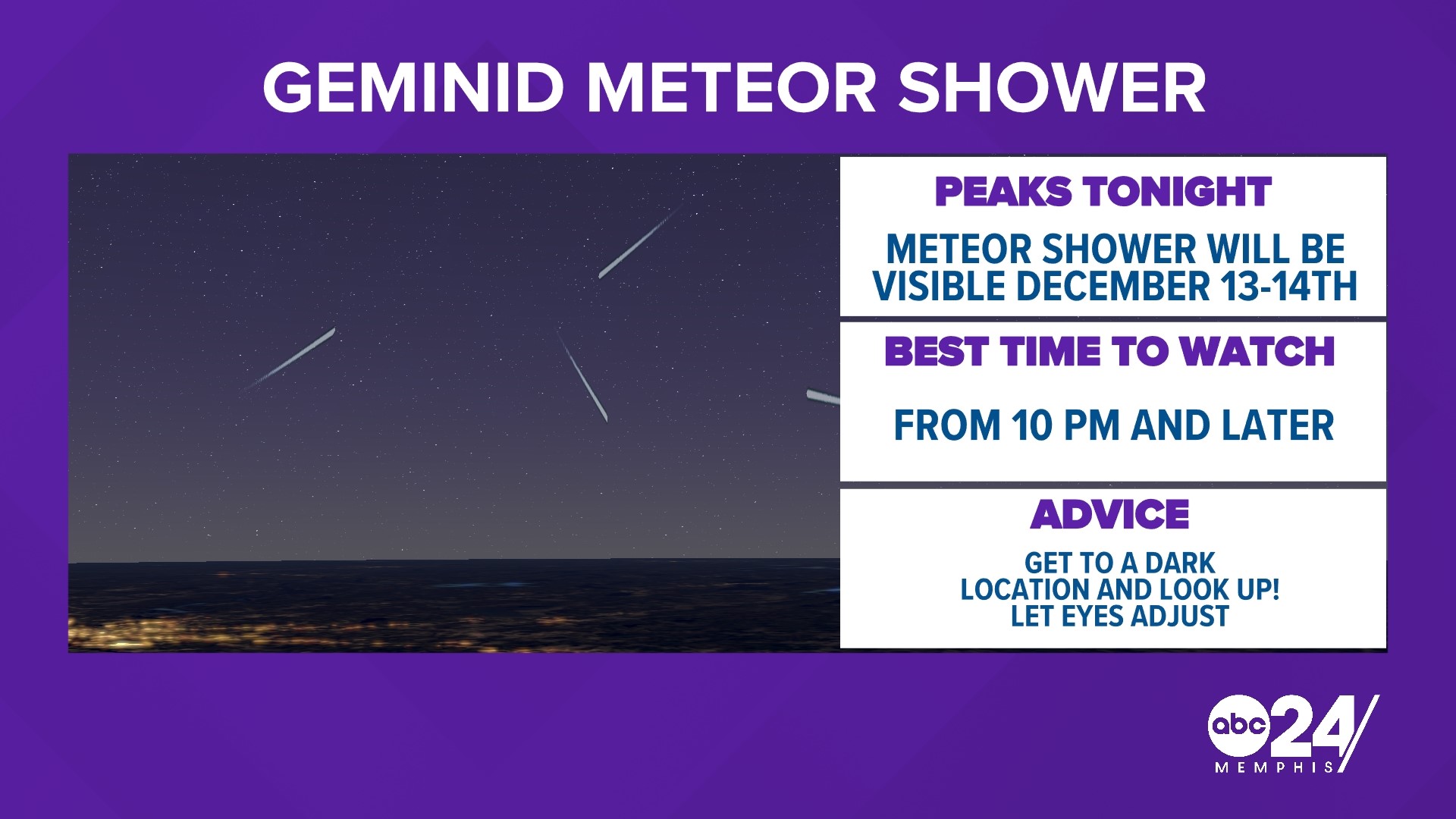 GEMINID METEOR SHOWER

PEAKS TONIGHT

METEOR SHOWER WILL BE VISIBLE DECEMBER 13-14TH

BEST TIME TO WATCH

FROM 10 PM AND LATER

ADVICE

GET TO A DARK LOCATION AND LOOK UP! LET EYES ADJUST

abc 24 MEMPHIS